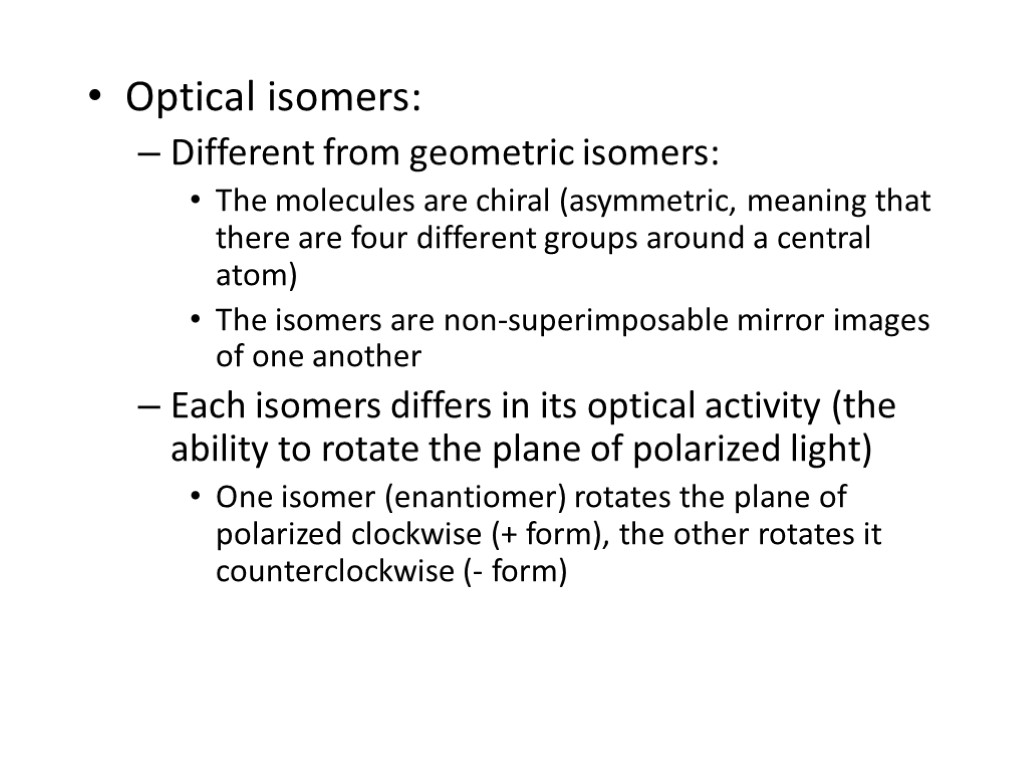 • Optical isomers:
– Different from geometric isomers:
• The molecules are chiral (asymmetric, meaning that there are four different groups around a central atom)
• The isomers are non-superimposable mirror images of one another
– Each isomers differs in its optical activity (the ability to rotate the plane of polarized light)
• One isomer (enantiomer) rotates the plane of polarized clockwise (+ form), the other rotates it counterclockwise (- form)